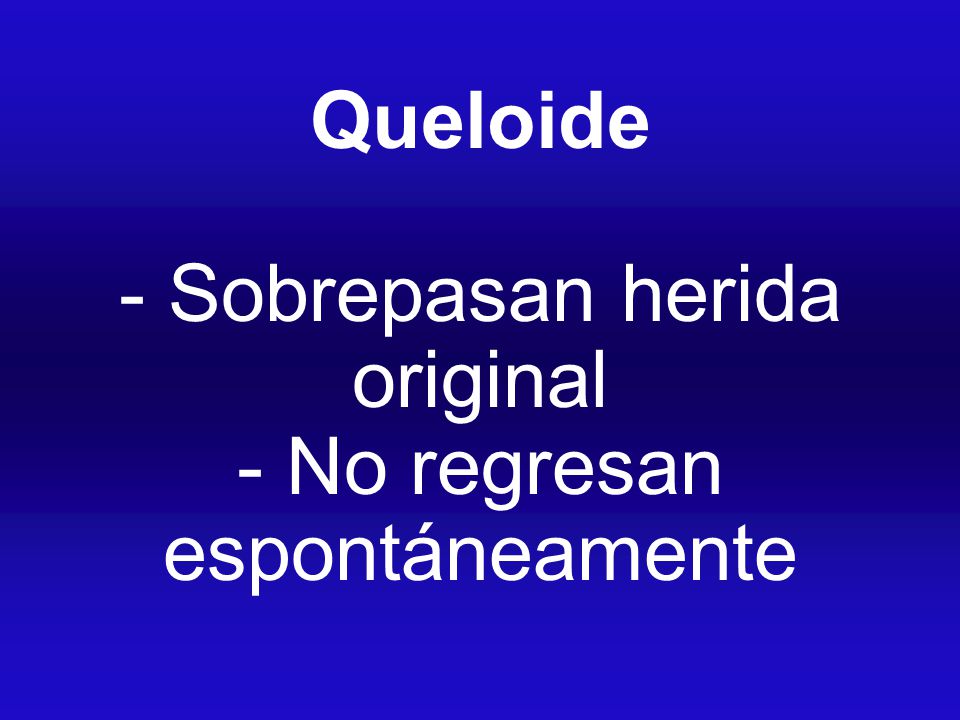 Queloide

- Sobrepasan herida original
- No regresan espontáneamente